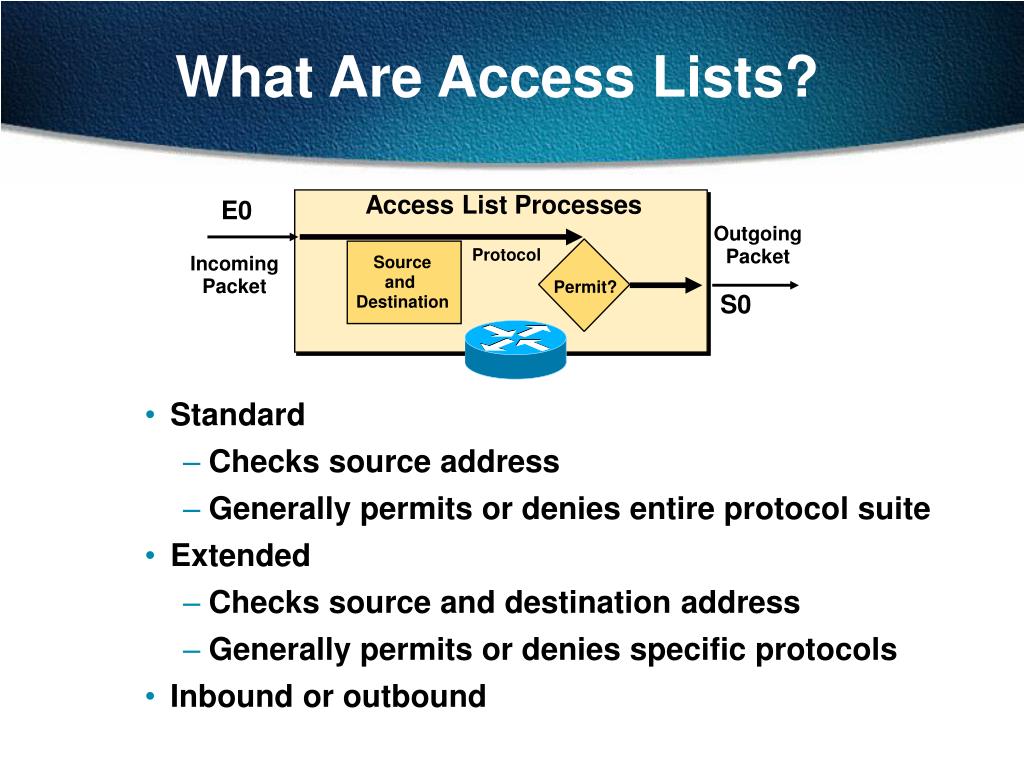 What Are Access Lists?

E0

Incoming Packet

Access List Processes

Source and Destination

Protocol

Permit?

Outgoing Packet

S0

• Standard
– Checks source address
– Generally permits or denies entire protocol suite
• Extended
– Checks source and destination address
– Generally permits or denies specific protocols
• Inbound or outbound